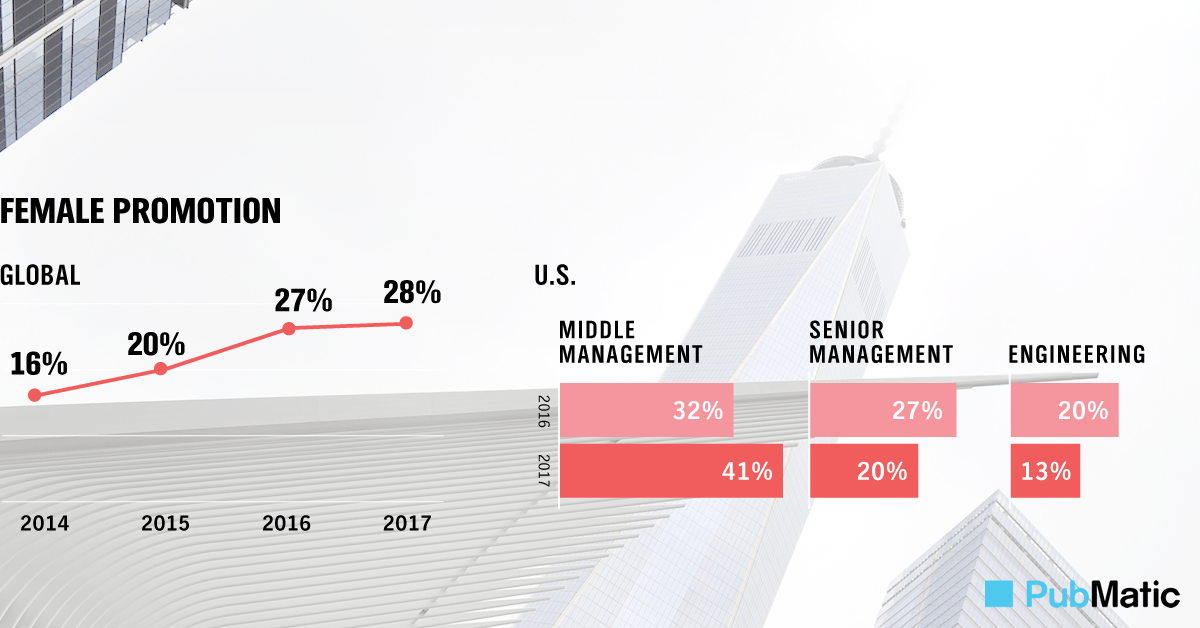 FEMALE PROMOTION

GLOBAL

16%
20%
27%
28%

2014
2015
2016
2017

U.S.

| | MIDDLE MANAGEMENT | SENIOR MANAGEMENT | ENGINEERING |
|---|---|---|---|
| 2016 | 32% | 27% | 20% |
| 2017 | 41% | 20% | 13% |

PubMatic